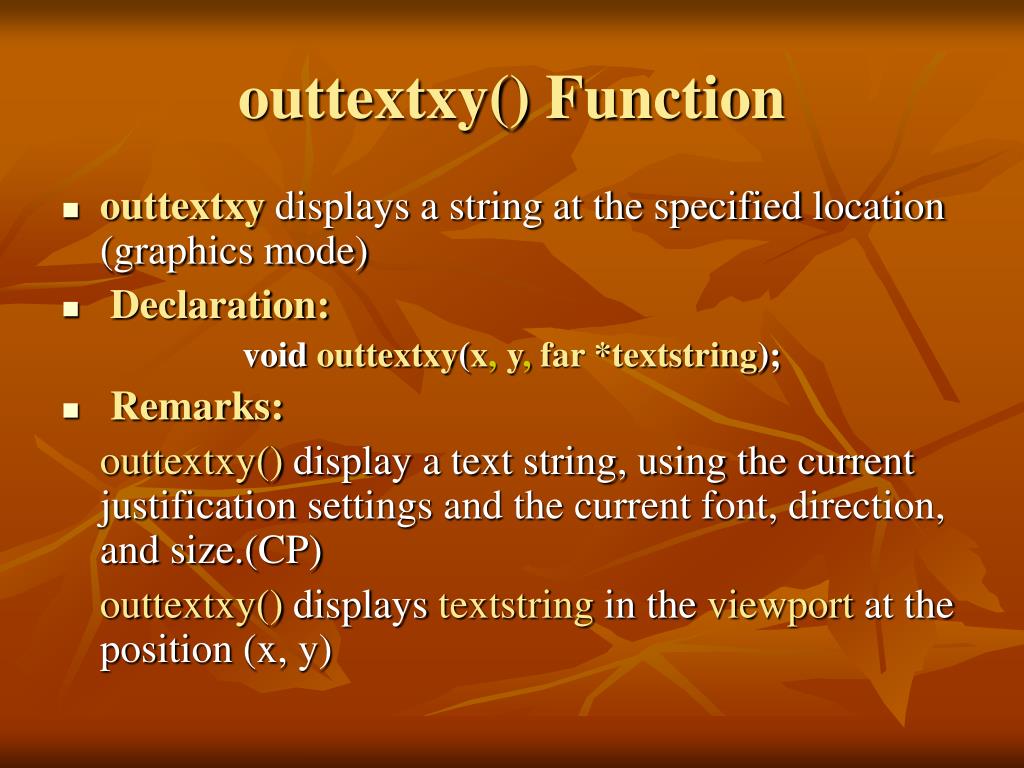 outtextxy() Function

▪ outtextxy displays a string at the specified location (graphics mode)

▪ Declaration:

void outtextxy(x, y, far *textstring);

▪ Remarks:

outtextxy() display a text string, using the current justification settings and the current font, direction, and size.(CP)

outtextxy() displays textstring in the viewport at the position (x, y)